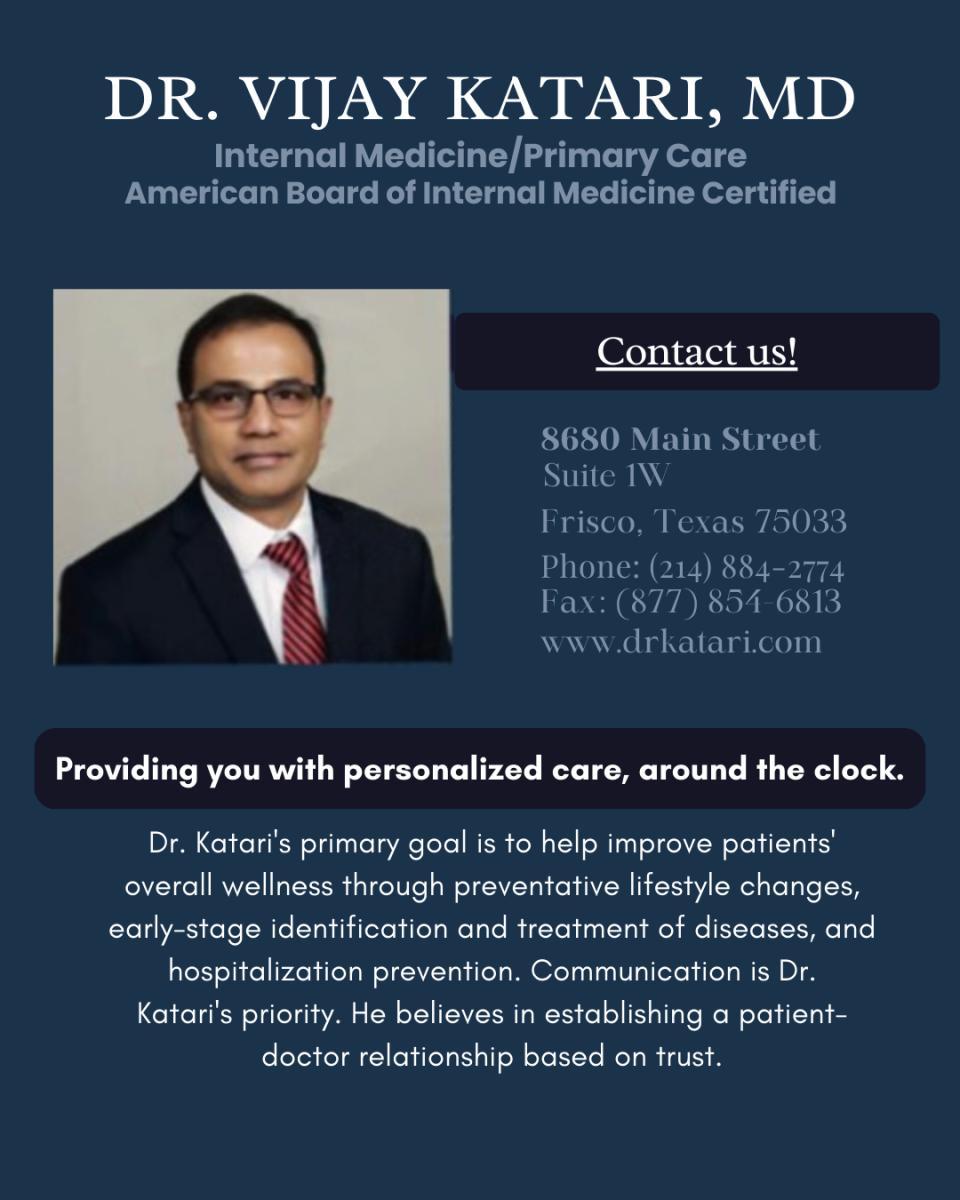 DR. VIJAY KATARI, MD
Internal Medicine/Primary Care
American Board of Internal Medicine Certified

Contact us!

8680 Main Street
Suite 1W
Frisco, Texas 75033
Phone: (214) 884-2774
Fax: (877) 854-6813
www.drkatari.com

Providing you with personalized care, around the clock.

Dr. Katari's primary goal is to help improve patients' overall wellness through preventative lifestyle changes, early-stage identification and treatment of diseases, and hospitalization prevention. Communication is Dr. Katari's priority. He believes in establishing a patient-doctor relationship based on trust.